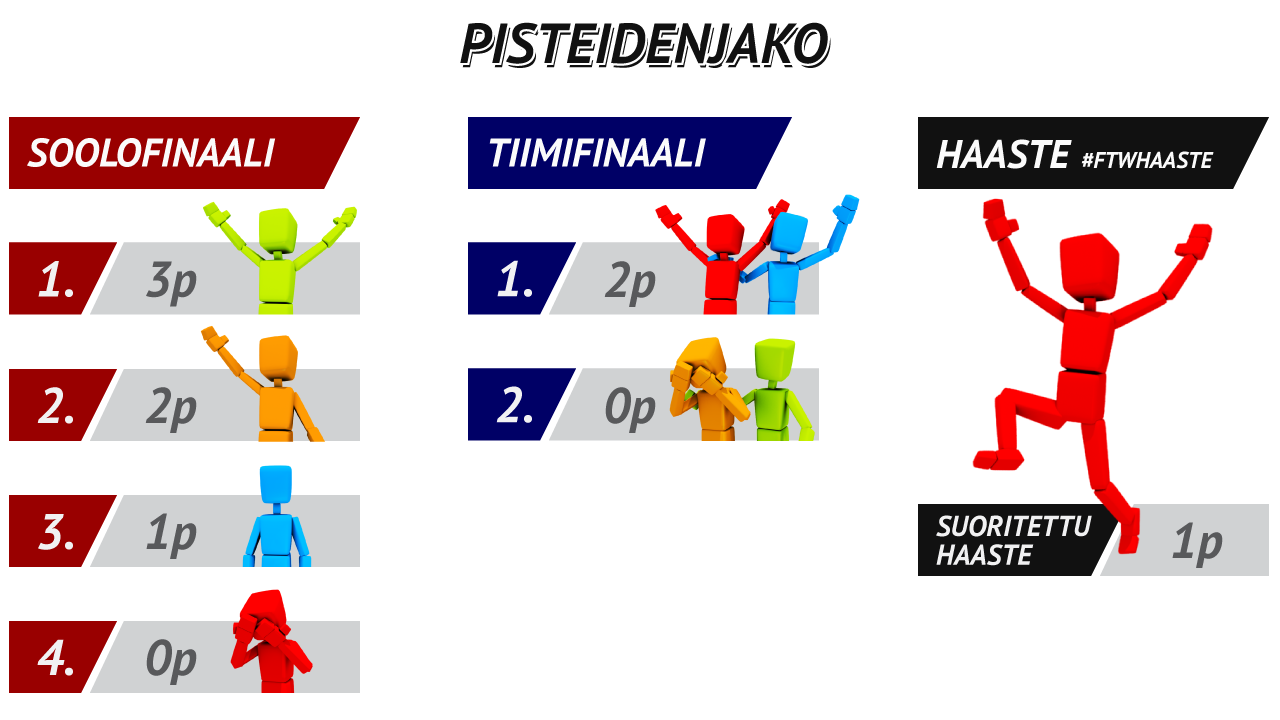 PISTEIDENJAKO

SOOLOFINAALI

1. 3p

2. 2p

3. 1p

4. 0p

TIIMIFINAALI

1. 2p

2. 0p

HAASTE #FTWHAASTE

SUORITETTU HAASTE 1p